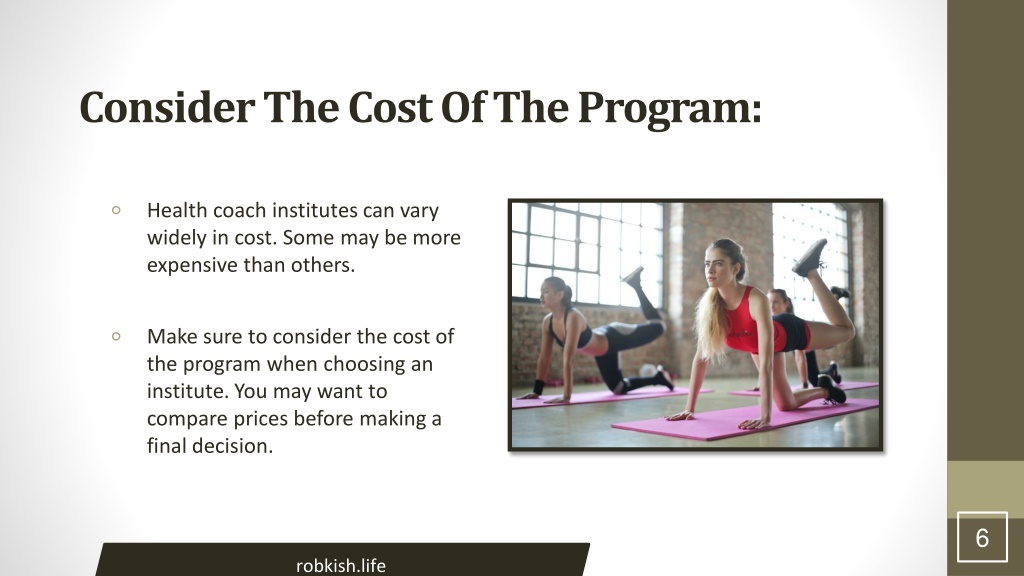 Consider The Cost Of The Program:

◦ Health coach institutes can vary widely in cost. Some may be more expensive than others.

◦ Make sure to consider the cost of the program when choosing an institute. You may want to compare prices before making a final decision.

6

robkish.life